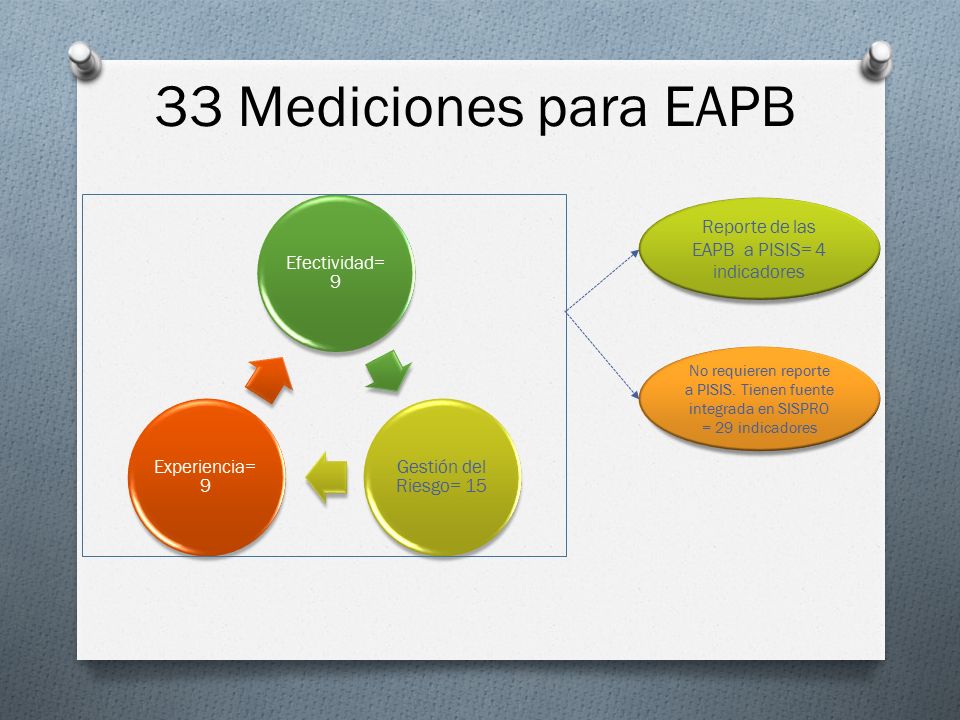 33 Mediciones para EAPB

Efectividad= 9

Gestión del Riesgo= 15

Experiencia= 9

Reporte de las EAPB a PISIS= 4 indicadores

No requieren reporte a PISIS. Tienen fuente integrada en SISPRO = 29 indicadores